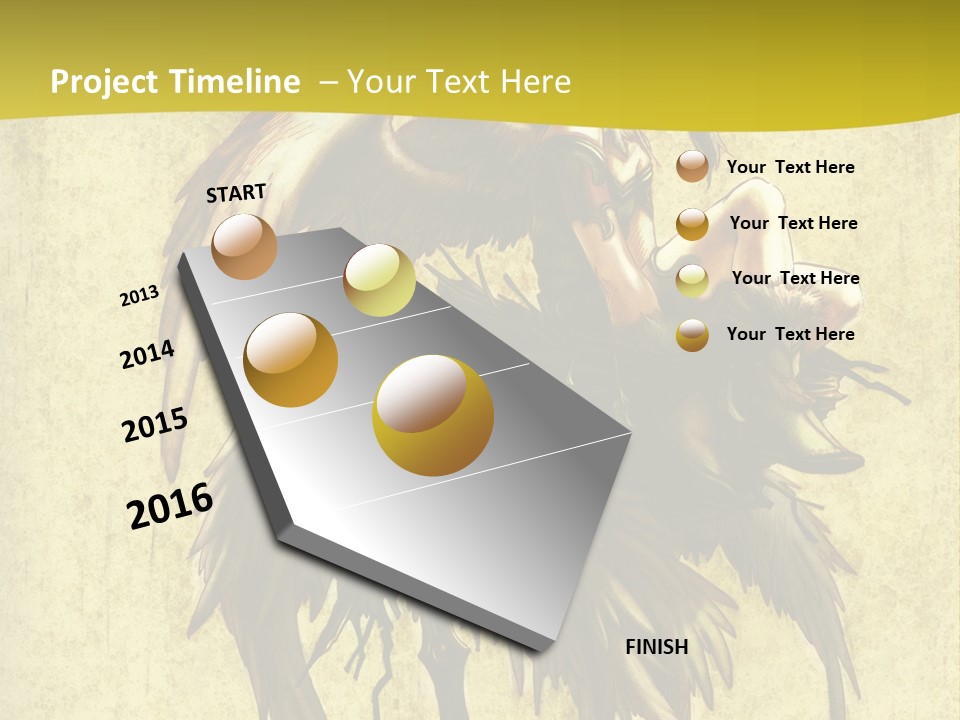 Project Timeline – Your Text Here

START

2013

2014

2015

2016

FINISH

Your Text Here

Your Text Here

Your Text Here

Your Text Here